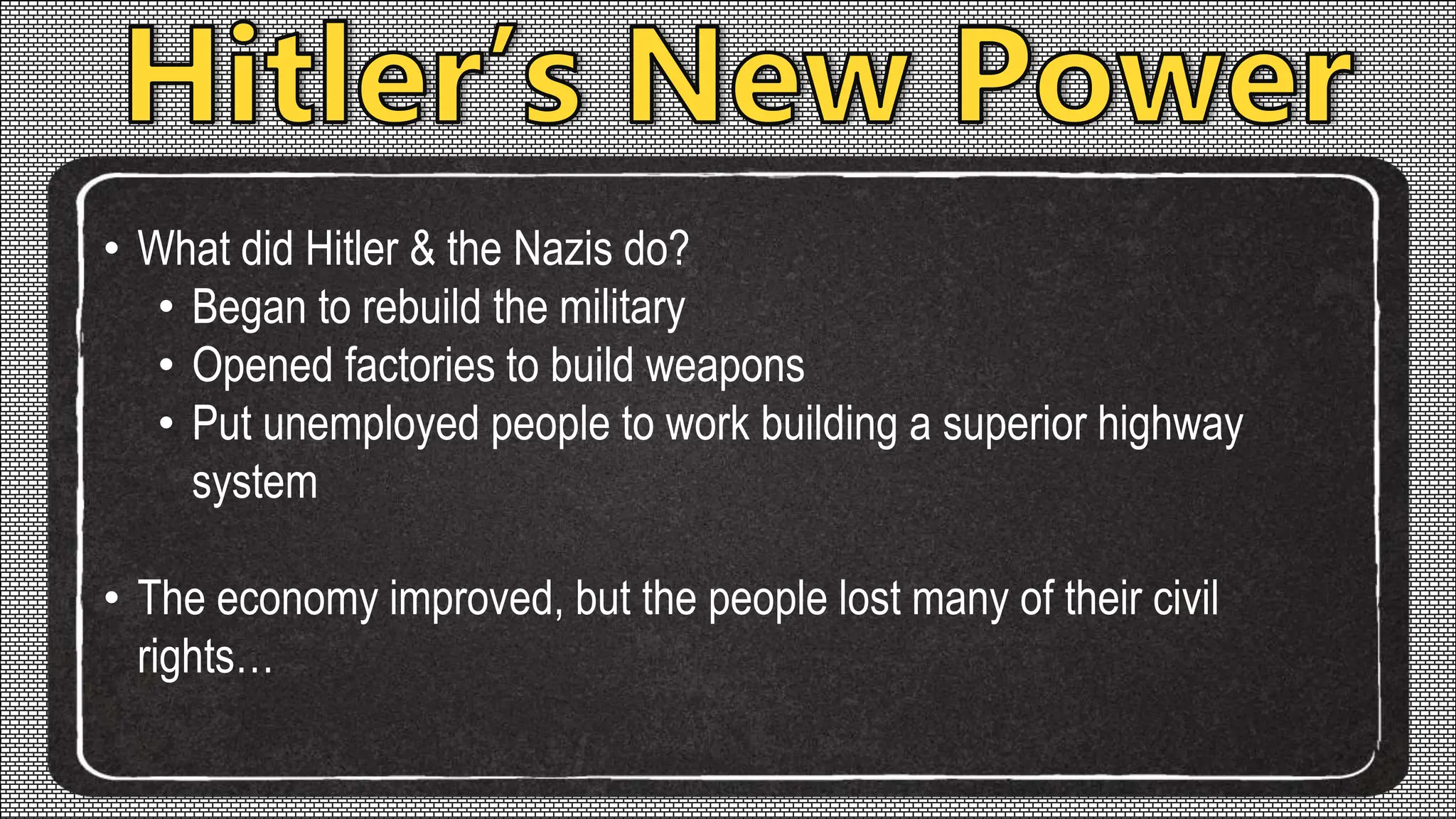 Hitler's New Power

• What did Hitler & the Nazis do?
  • Began to rebuild the military
  • Opened factories to build weapons
  • Put unemployed people to work building a superior highway system

• The economy improved, but the people lost many of their civil rights…